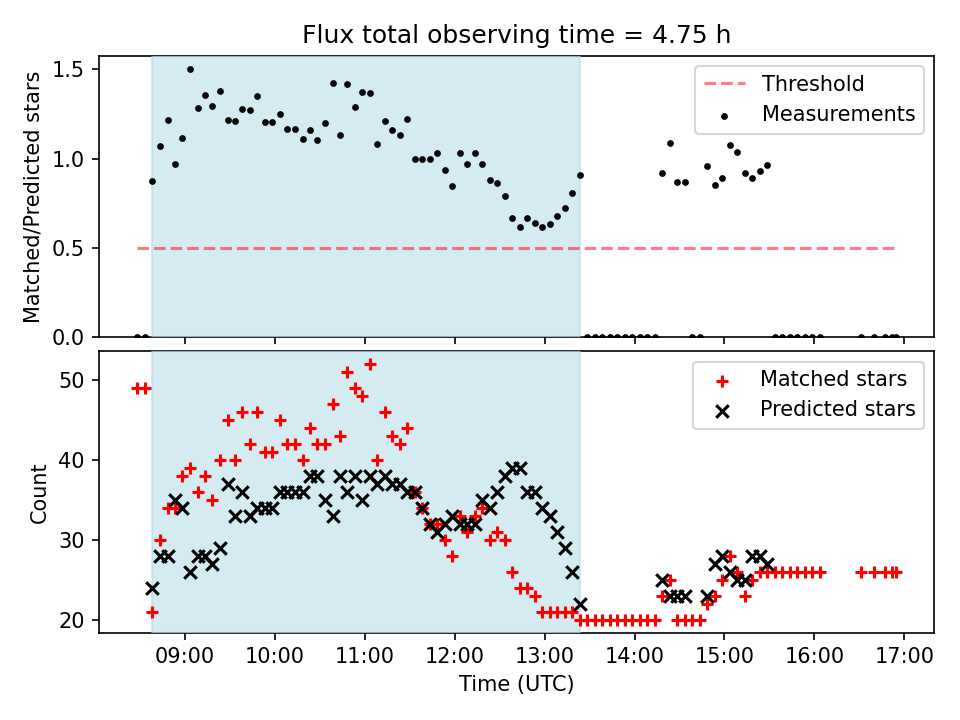 Flux total observing time = 4.75 h

Matched/Predicted stars

1.5
1.0
0.5
0.0

Threshold
Measurements

Count

50
40
30
20

Matched stars
Predicted stars

09:00
10:00
11:00
12:00
13:00
14:00
15:00
16:00
17:00

Time (UTC)